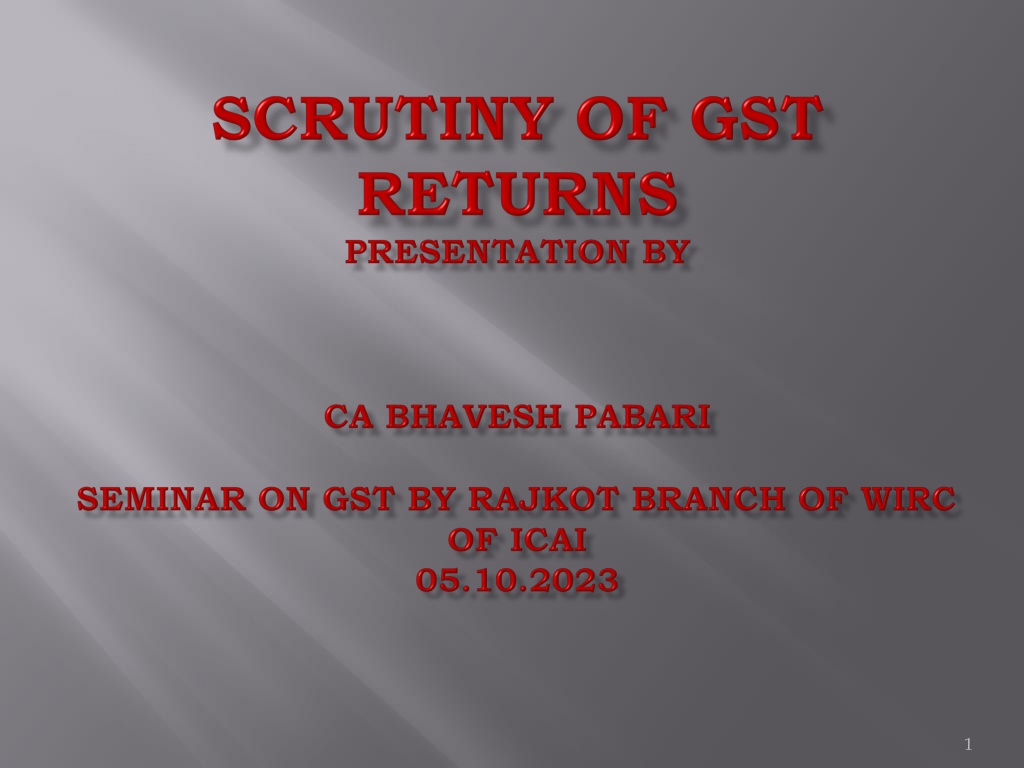 SCRUTINY OF GST RETURNS
PRESENTATION BY

CA BHAVESH PABARI

SEMINAR ON GST BY RAJKOT BRANCH OF WIRC OF ICAI
05.10.2023

1